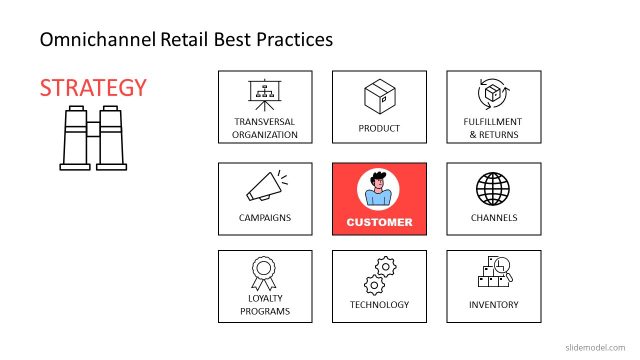 Omnichannel Retail Best Practices

STRATEGY

TRANSVERSAL ORGANIZATION

PRODUCT

FULFILLMENT & RETURNS

CAMPAIGNS

CUSTOMER

CHANNELS

LOYALTY PROGRAMS

TECHNOLOGY

INVENTORY

slidemodel.com